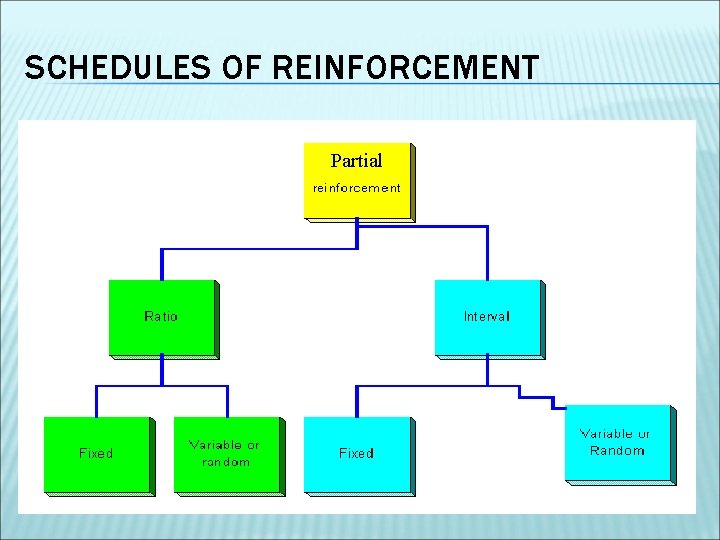 SCHEDULES OF REINFORCEMENT

Partial
reinforcement

Ratio

Interval

Fixed

Variable or random

Fixed

Variable or Random